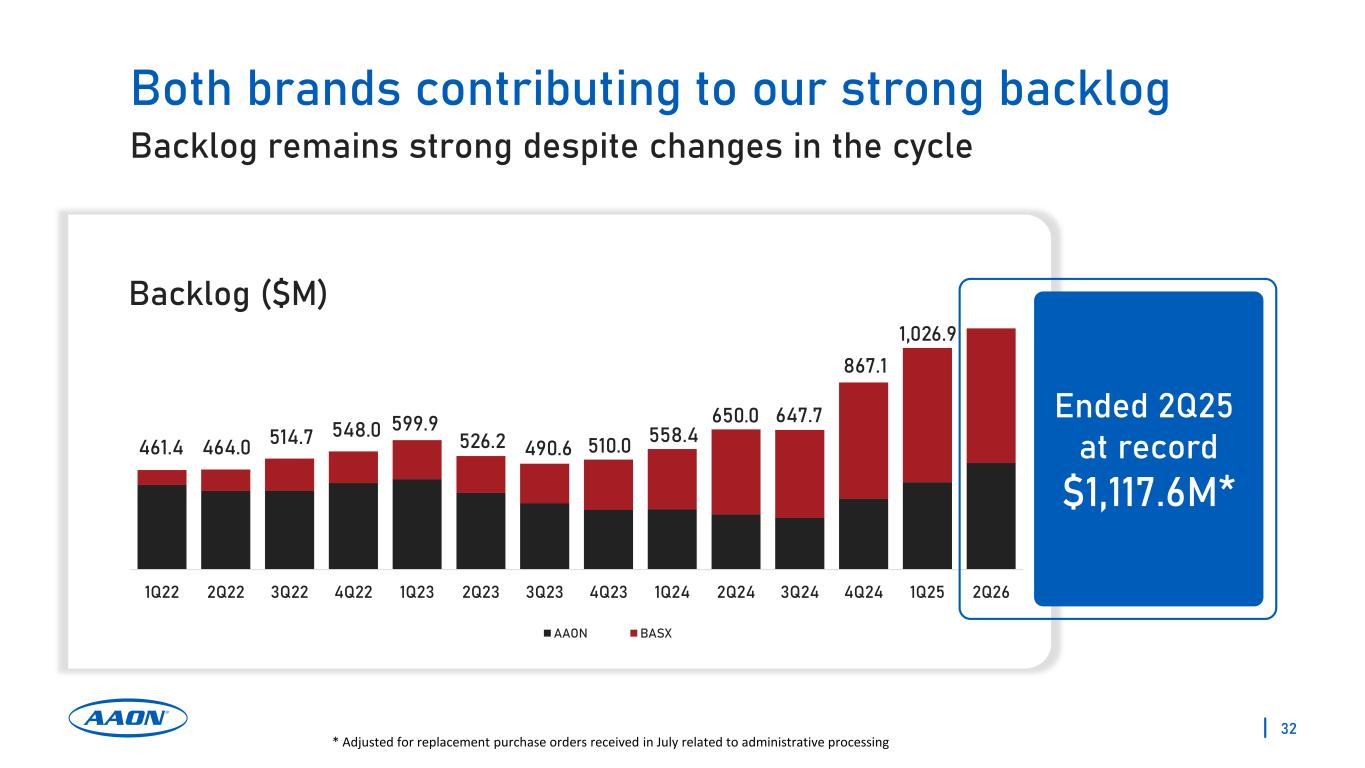 Both brands contributing to our strong backlog

Backlog remains strong despite changes in the cycle

Backlog ($M)

461.4 464.0 514.7 548.0 599.9 526.2 490.6 510.0 558.4 650.0 647.7 867.1 1,026.9

1Q22 2Q22 3Q22 4Q22 1Q23 2Q23 3Q23 4Q23 1Q24 2Q24 3Q24 4Q24 1Q25 2Q26

AAON BASX

Ended 2Q25 at record $1,117.6M*

AAON

* Adjusted for replacement purchase orders received in July related to administrative processing

32